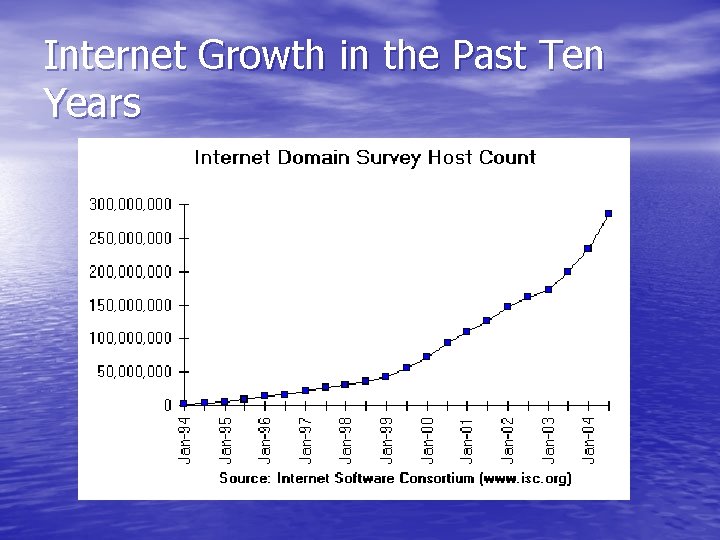 Internet Growth in the Past Ten Years

Internet Domain Survey Host Count

300,000,000
250,000,000
200,000,000
150,000,000
100,000,000
50,000,000
0

Jan-94
Jan-95
Jan-96
Jan-97
Jan-98
Jan-99
Jan-00
Jan-01
Jan-02
Jan-03
Jan-04

Source: Internet Software Consortium (www.isc.org)